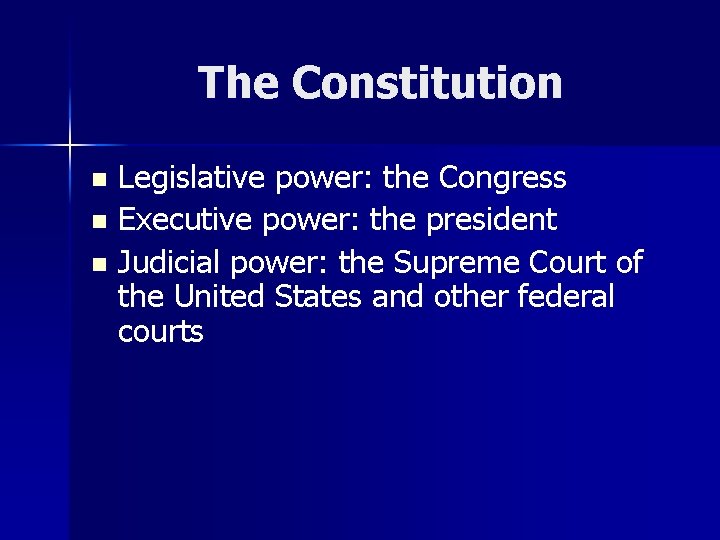 The Constitution

- Legislative power: the Congress
- Executive power: the president
- Judicial power: the Supreme Court of the United States and other federal courts